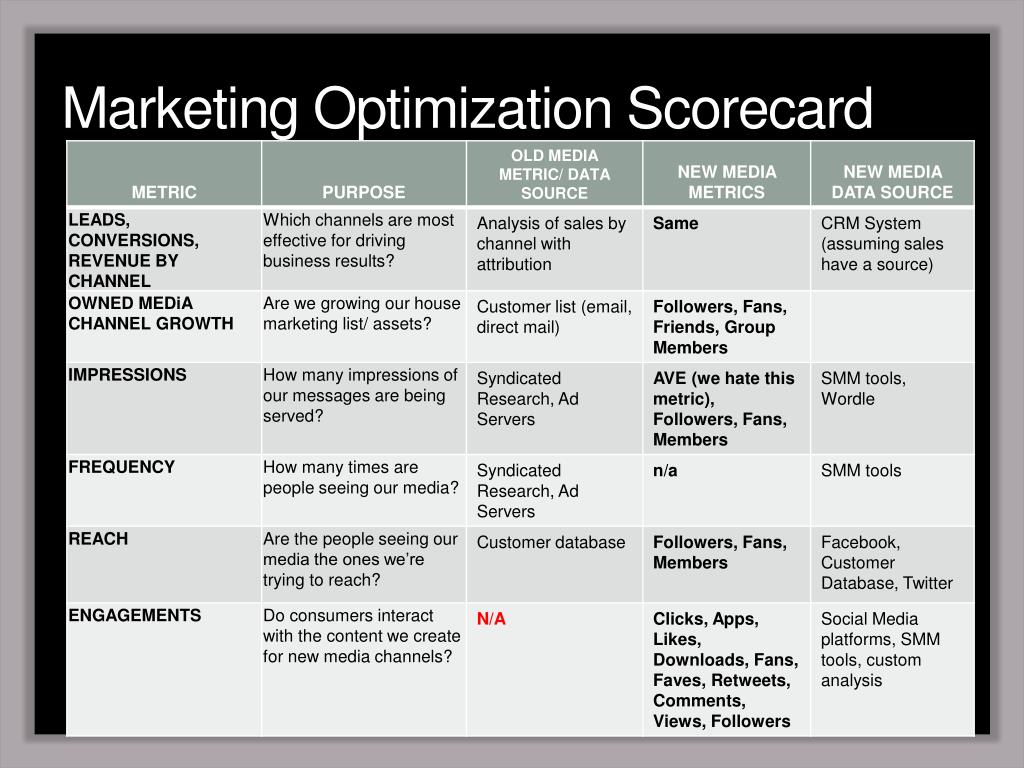 Marketing Optimization Scorecard

| METRIC | PURPOSE | OLD MEDIA METRIC/ DATA SOURCE | NEW MEDIA METRICS | NEW MEDIA DATA SOURCE |
|---|---|---|---|---|
| LEADS, CONVERSIONS, REVENUE BY CHANNEL | Which channels are most effective for driving business results? | Analysis of sales by channel with attribution | Same | CRM System (assuming sales have a source) |
| OWNED MEDiA CHANNEL GROWTH | Are we growing our house marketing list/ assets? | Customer list (email, direct mail) | Followers, Fans, Friends, Group Members | |
| IMPRESSIONS | How many impressions of our messages are being served? | Syndicated Research, Ad Servers | AVE (we hate this metric), Followers, Fans, Members | SMM tools, Wordle |
| FREQUENCY | How many times are people seeing our media? | Syndicated Research, Ad Servers | n/a | SMM tools |
| REACH | Are the people seeing our media the ones we're trying to reach? | Customer database | Followers, Fans, Members | Facebook, Customer Database, Twitter |
| ENGAGEMENTS | Do consumers interact with the content we create for new media channels? | N/A | Clicks, Apps, Likes, Downloads, Fans, Faves, Retweets, Comments, Views, Followers | Social Media platforms, SMM tools, custom analysis |